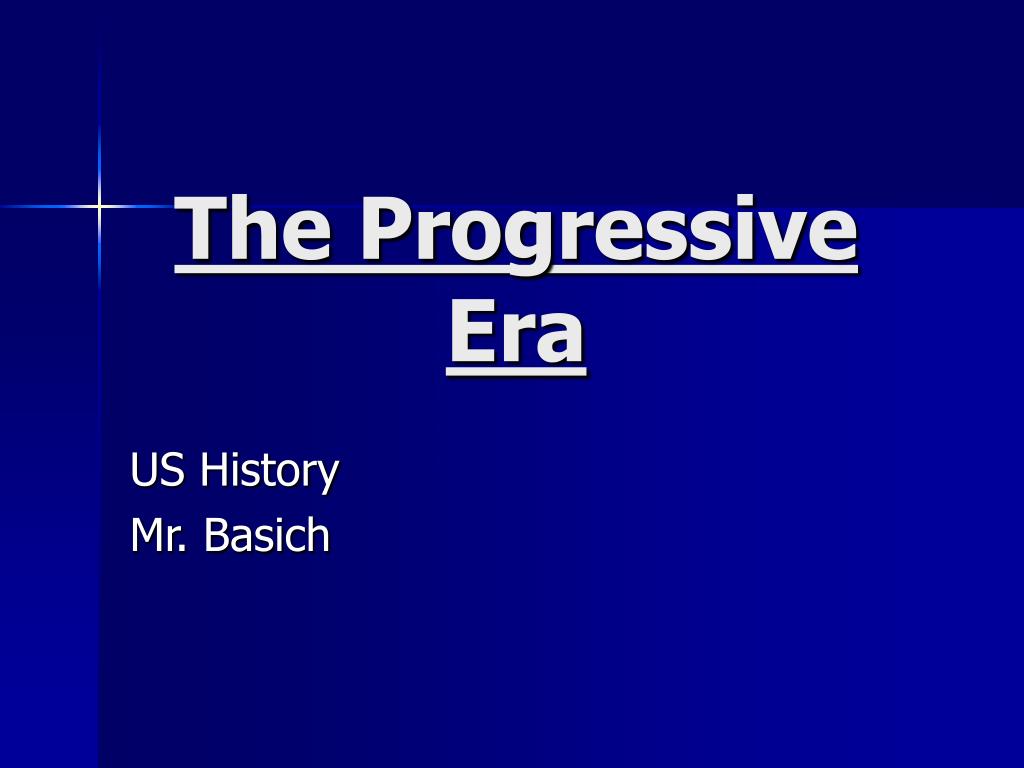 The Progressive Era

US History
Mr. Basich